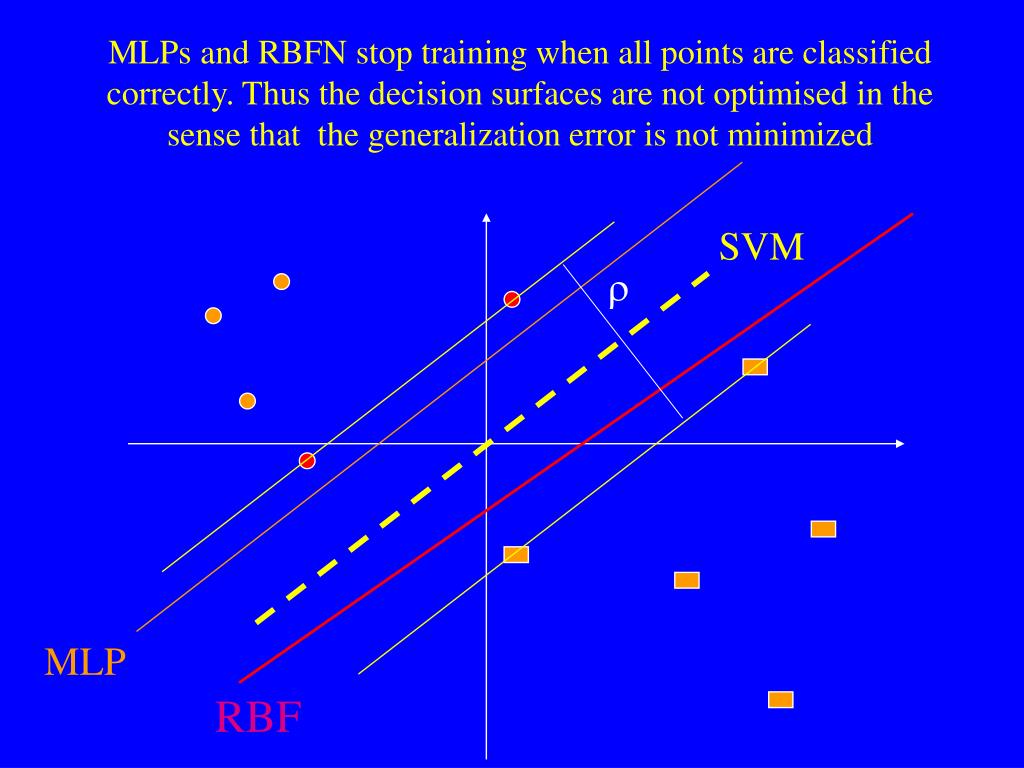 MLPs and RBFN stop training when all points are classified correctly. Thus the decision surfaces are not optimised in the sense that the generalization error is not minimized

SVM

$\rho$

MLP

RBF